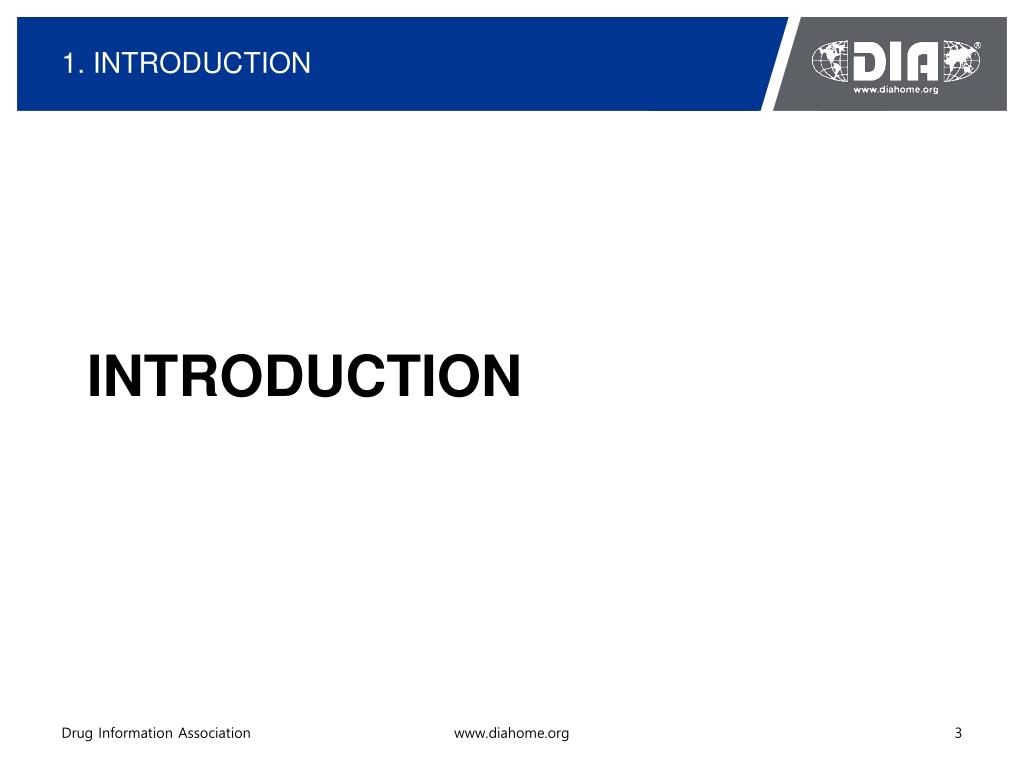 1. INTRODUCTION

DIA®
www.diahome.org

INTRODUCTION

Drug Information Association

www.diahome.org

3